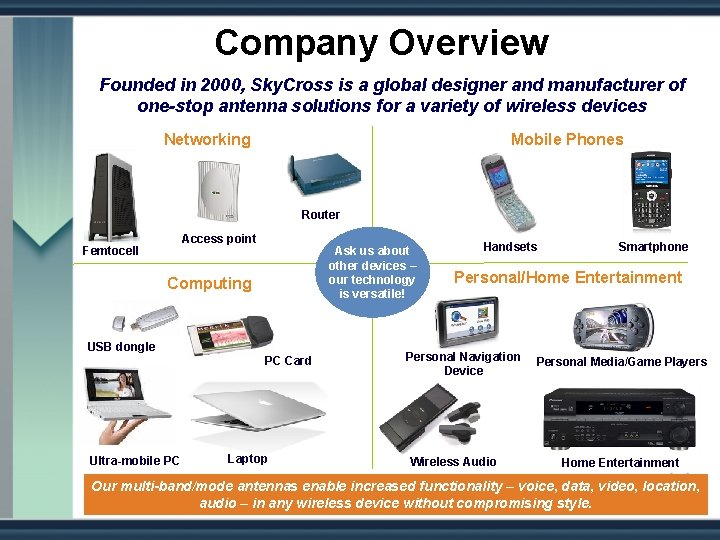 Company Overview

Founded in 2000, SkyCross is a global designer and manufacturer of one-stop antenna solutions for a variety of wireless devices

Networking

Femtocell

Access point

Router

Mobile Phones

Handsets

Smartphone

Ask us about other devices – our technology is versatile!

Computing

USB dongle

PC Card

Ultra-mobile PC

Laptop

Personal/Home Entertainment

Personal Navigation Device

Personal Media/Game Players

Wireless Audio

Home Entertainment

Our multi-band/mode antennas enable increased functionality – voice, data, video, location, audio – in any wireless device without compromising style.